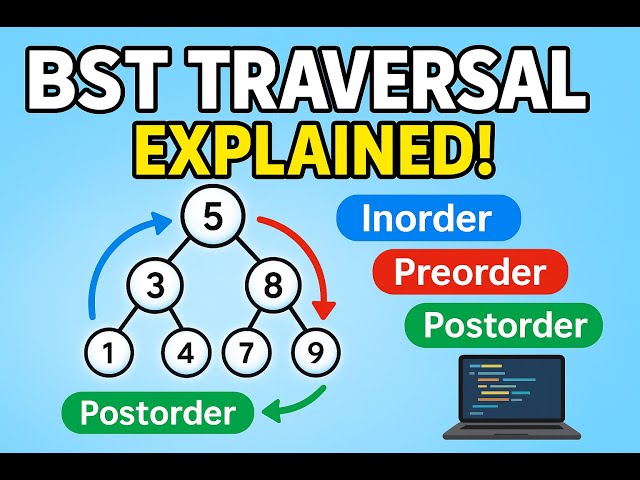 BST TRAVERSAL
EXPLAINED!

5
3
8
1
4
7
9

Inorder
Preorder
Postorder

Postorder